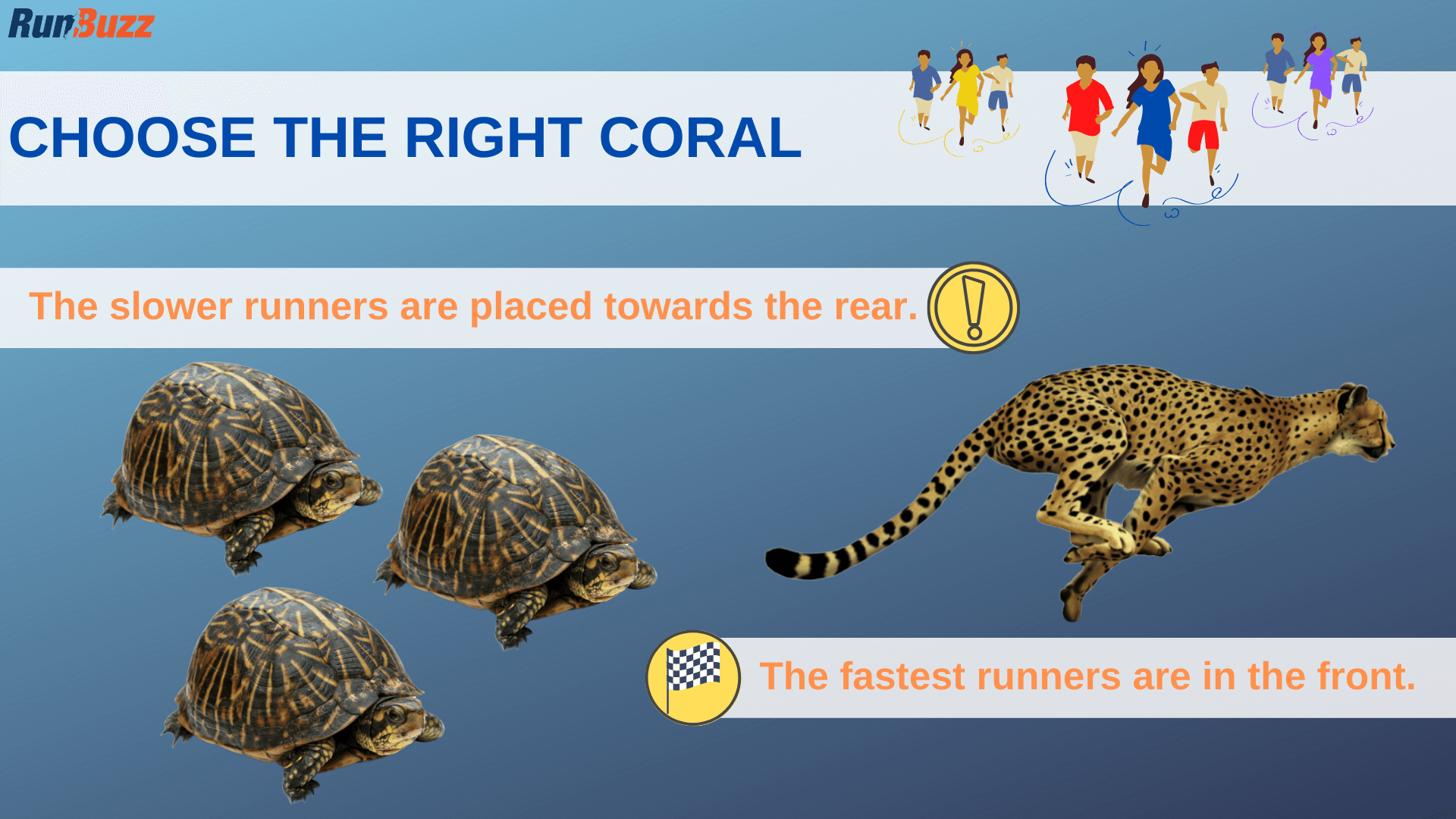 RunBuzz

CHOOSE THE RIGHT CORAL

The slower runners are placed towards the rear.

The fastest runners are in the front.